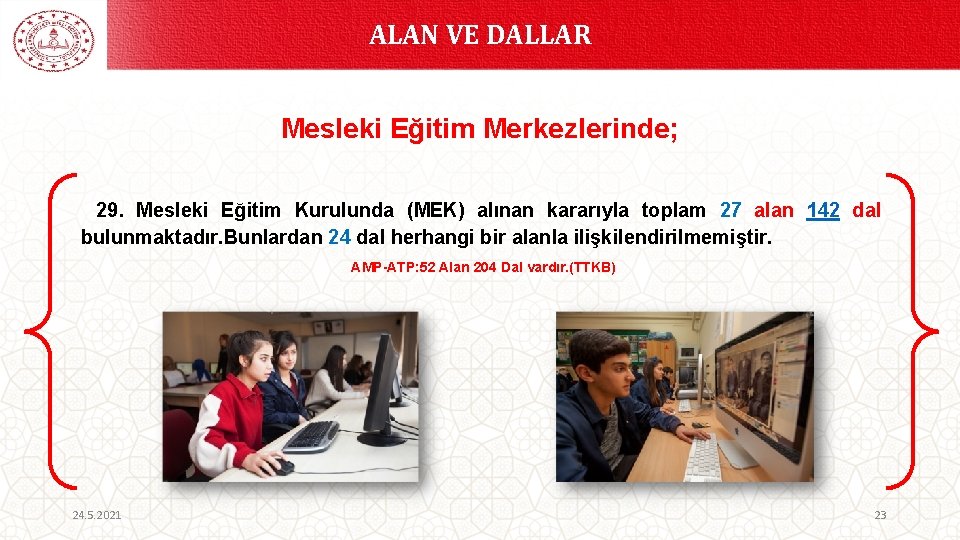 ALAN VE DALLAR

Mesleki Eğitim Merkezlerinde;

29. Mesleki Eğitim Kurulunda (MEK) alınan kararıyla toplam 27 alan 142 dal bulunmaktadır.Bunlardan 24 dal herhangi bir alanla ilişkilendirilmemiştir.

AMP-ATP:52 Alan 204 Dal vardır.(TTKB)

24.5.2021

23